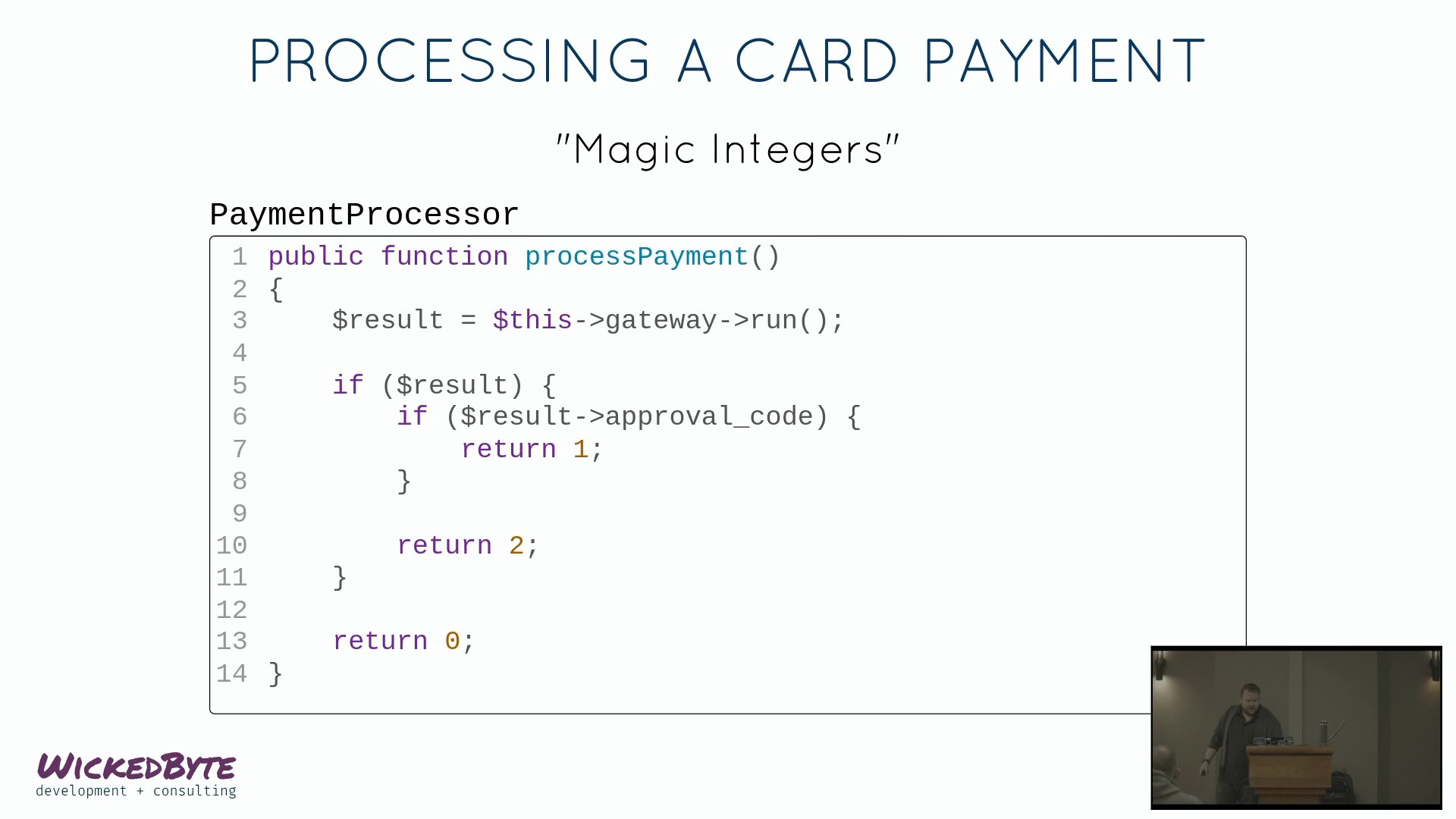 PROCESSING A CARD PAYMENT

"Magic Integers"

PaymentProcessor

1 public function processPayment()
2 {
3     $result = $this->gateway->run();
4
5     if ($result) {
6         if ($result->approval_code) {
7             return 1;
8         }
9
10        return 2;
11    }
12
13    return 0;
14 }

WICKEDBYTE
development + consulting